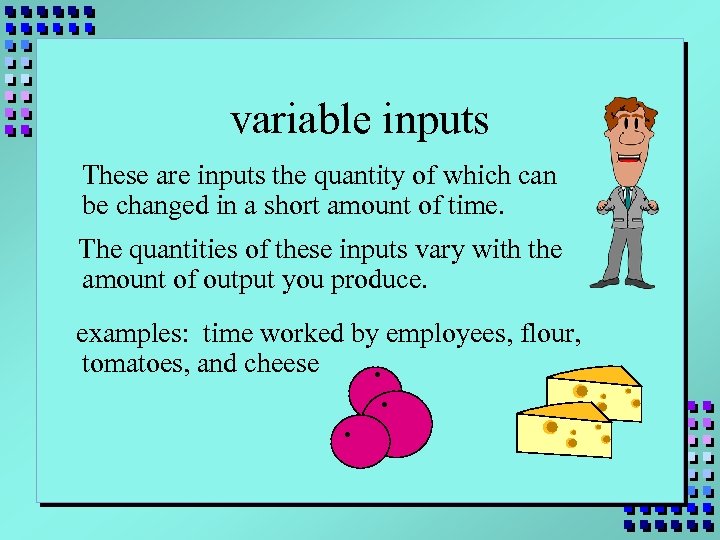 variable inputs

These are inputs the quantity of which can be changed in a short amount of time.

The quantities of these inputs vary with the amount of output you produce.

examples: time worked by employees, flour, tomatoes, and cheese